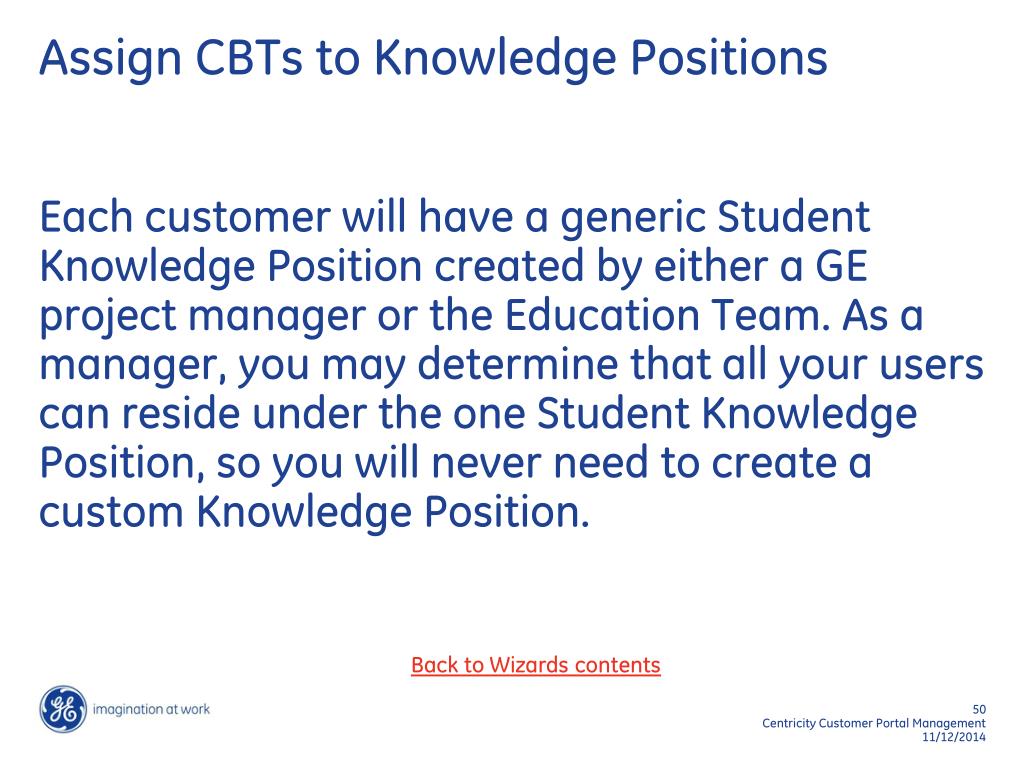 Assign CBTs to Knowledge Positions

Each customer will have a generic Student Knowledge Position created by either a GE project manager or the Education Team. As a manager, you may determine that all your users can reside under the one Student Knowledge Position, so you will never need to create a custom Knowledge Position.

Back to Wizards contents

GE imagination at work

50
Centricity Customer Portal Management
11/12/2014